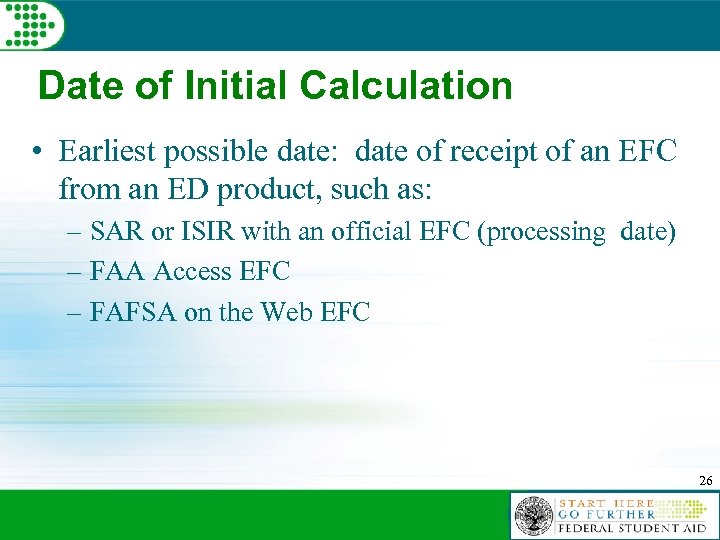 Date of Initial Calculation

• Earliest possible date: date of receipt of an EFC from an ED product, such as:
– SAR or ISIR with an official EFC (processing date)
– FAA Access EFC
– FAFSA on the Web EFC

26

START HERE
GO FURTHER
FEDERAL STUDENT AID